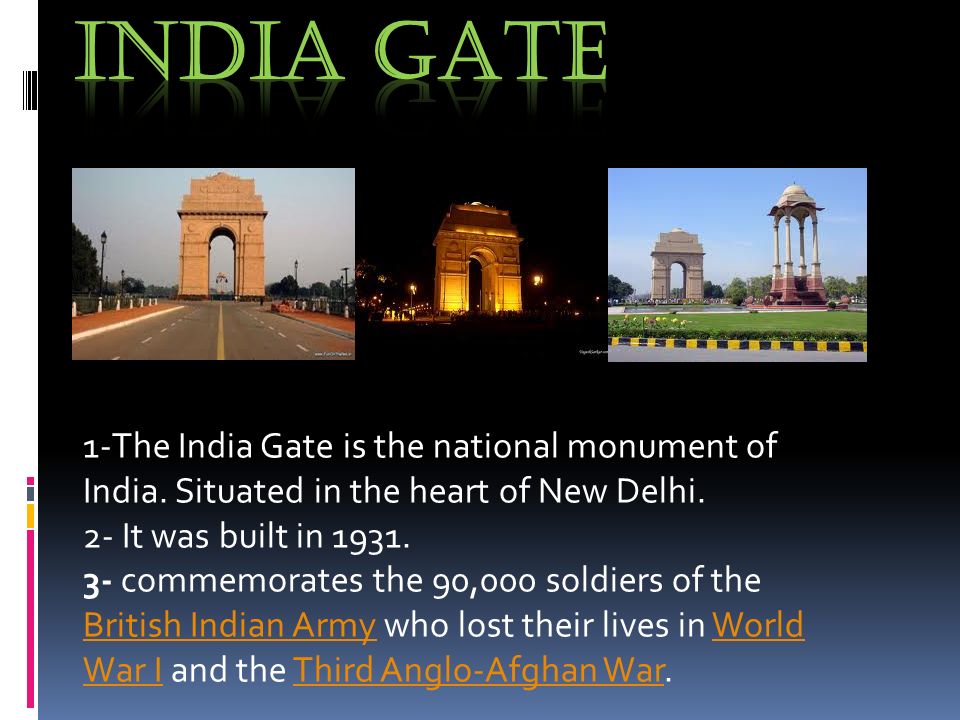 INDIA GATE

1-The India Gate is the national monument of India. Situated in the heart of New Delhi.
2- It was built in 1931.
3- commemorates the 90,000 soldiers of the British Indian Army who lost their lives in World War I and the Third Anglo-Afghan War.